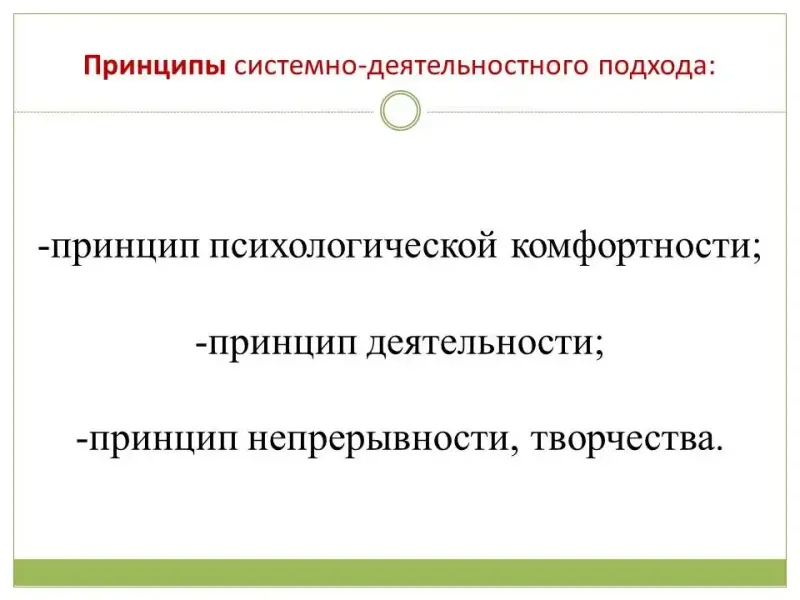 Принципы системно-деятельностного подхода:

-принцип психологической комфортности;

-принцип деятельности;

-принцип непрерывности, творчества.